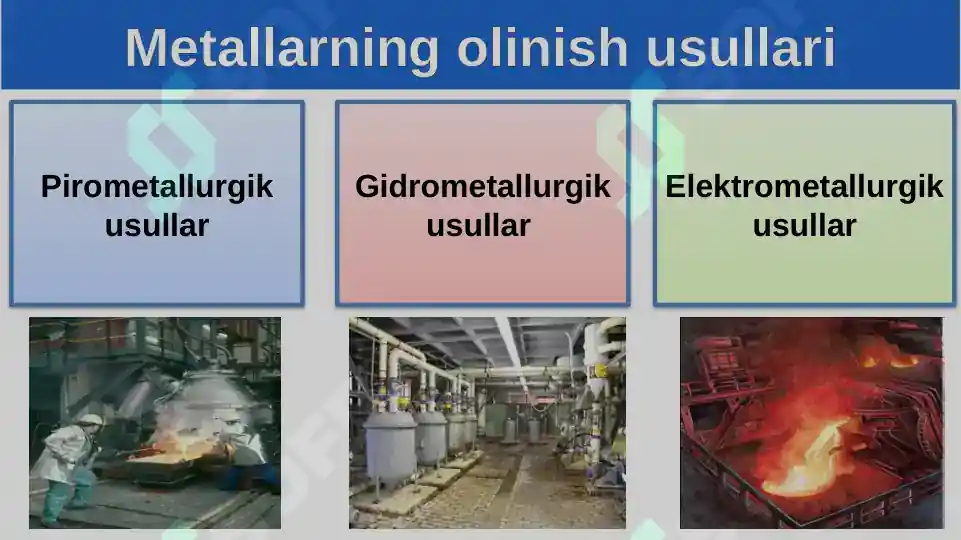 Metallarning olinish usullari

Pirometallurgik usullar

Gidrometallurgik usullar

Elektrometallurgik usullar